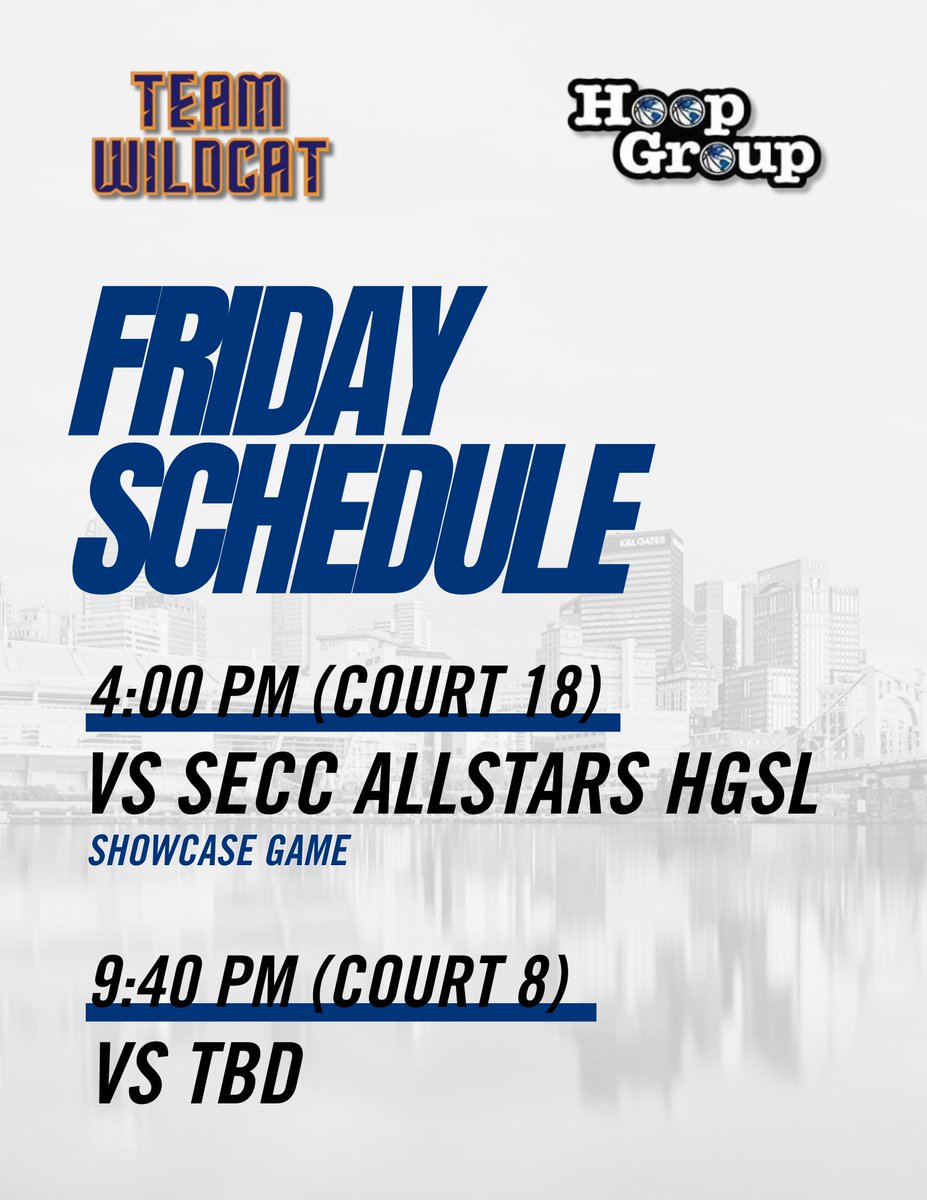 TEAM WILDCAT

Hoop Group

FRIDAY SCHEDULE

K&L GATES

4:00 PM (COURT 18)

VS SECC ALLSTARS HGSL

SHOWCASE GAME

9:40 PM (COURT 8)

VS TBD